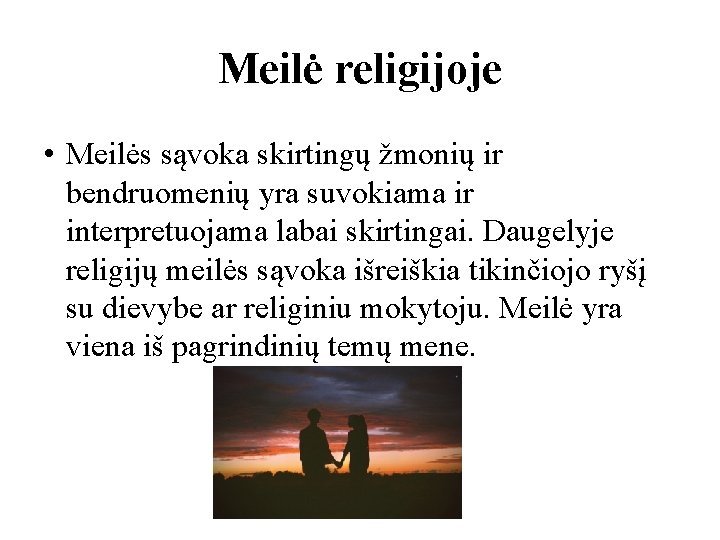 Meilė religijoje

• Meilės sąvoka skirtingų žmonių ir bendruomenių yra suvokiama ir interpretuojama labai skirtingai. Daugelyje religijų meilės sąvoka išreiškia tikinčiojo ryšį su dievybe ar religiniu mokytoju. Meilė yra viena iš pagrindinių temų mene.